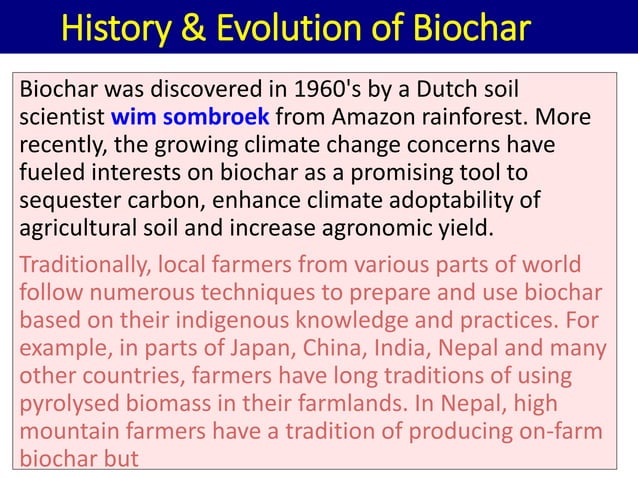 History & Evolution of Biochar

Biochar was discovered in 1960's by a Dutch soil scientist wim sombroek from Amazon rainforest. More recently, the growing climate change concerns have fueled interests on biochar as a promising tool to sequester carbon, enhance climate adoptability of agricultural soil and increase agronomic yield.

Traditionally, local farmers from various parts of world follow numerous techniques to prepare and use biochar based on their indigenous knowledge and practices. For example, in parts of Japan, China, India, Nepal and many other countries, farmers have long traditions of using pyrolysed biomass in their farmlands. In Nepal, high mountain farmers have a tradition of producing on-farm biochar but